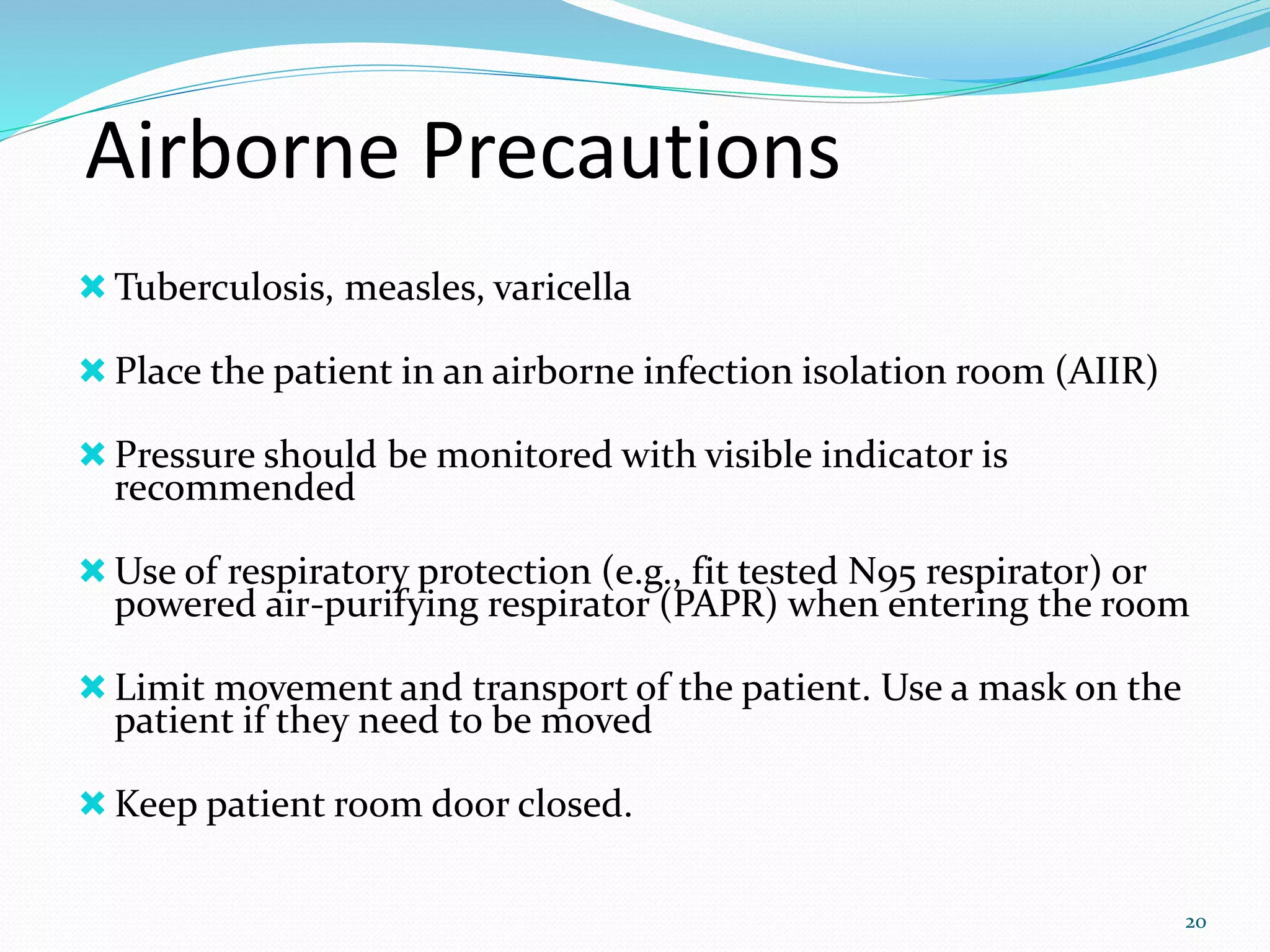 Airborne Precautions

Tuberculosis, measles, varicella

Place the patient in an airborne infection isolation room (AIIR)

Pressure should be monitored with visible indicator is recommended

Use of respiratory protection (e.g., fit tested N95 respirator) or powered air-purifying respirator (PAPR) when entering the room

Limit movement and transport of the patient. Use a mask on the patient if they need to be moved

Keep patient room door closed.

20